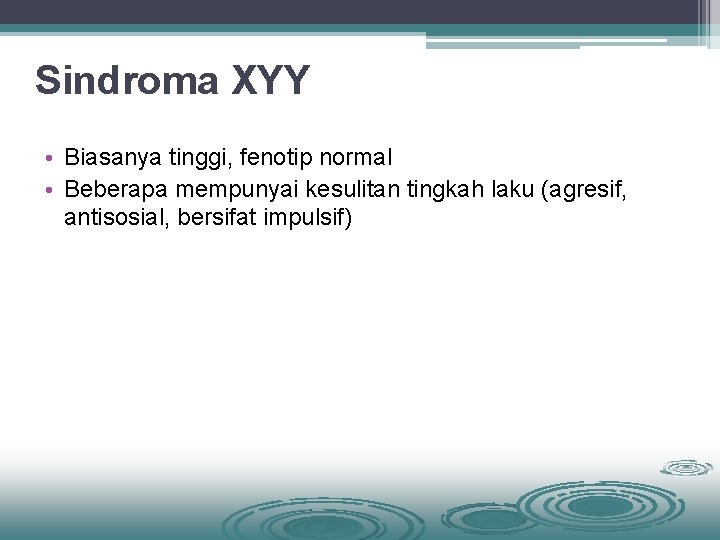 Sindroma XYY

• Biasanya tinggi, fenotip normal
• Beberapa mempunyai kesulitan tingkah laku (agresif, antisosial, bersifat impulsif)